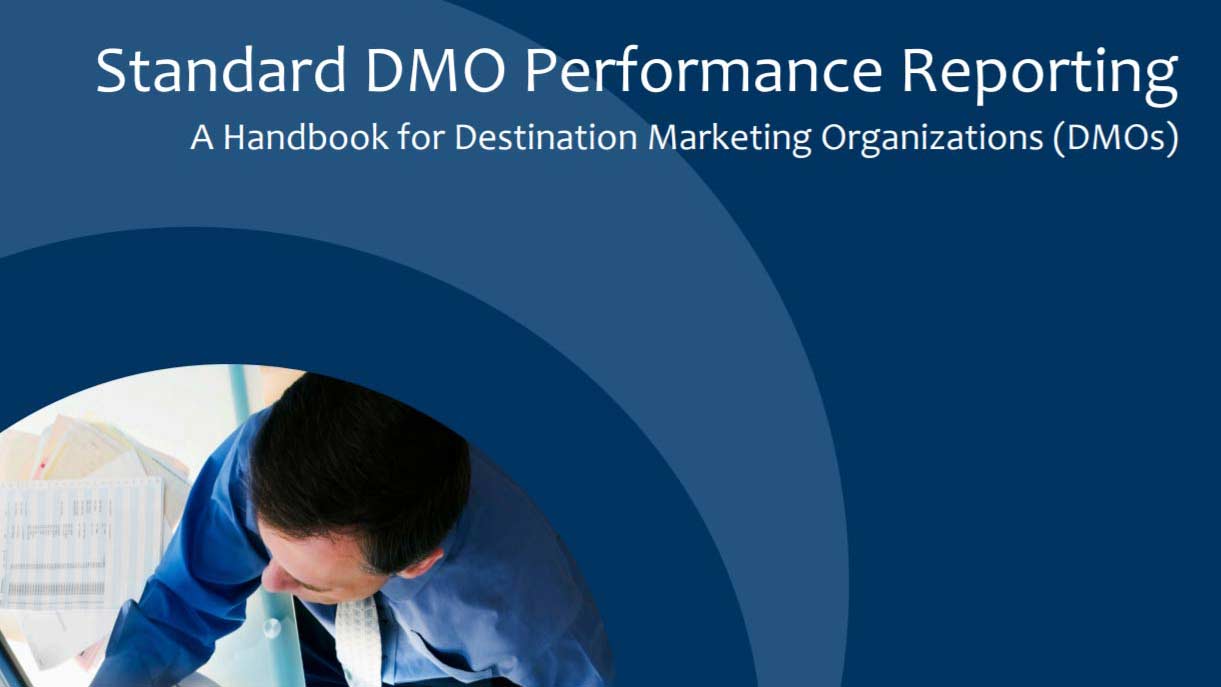 Standard DMO Performance Reporting
A Handbook for Destination Marketing Organizations (DMOs)